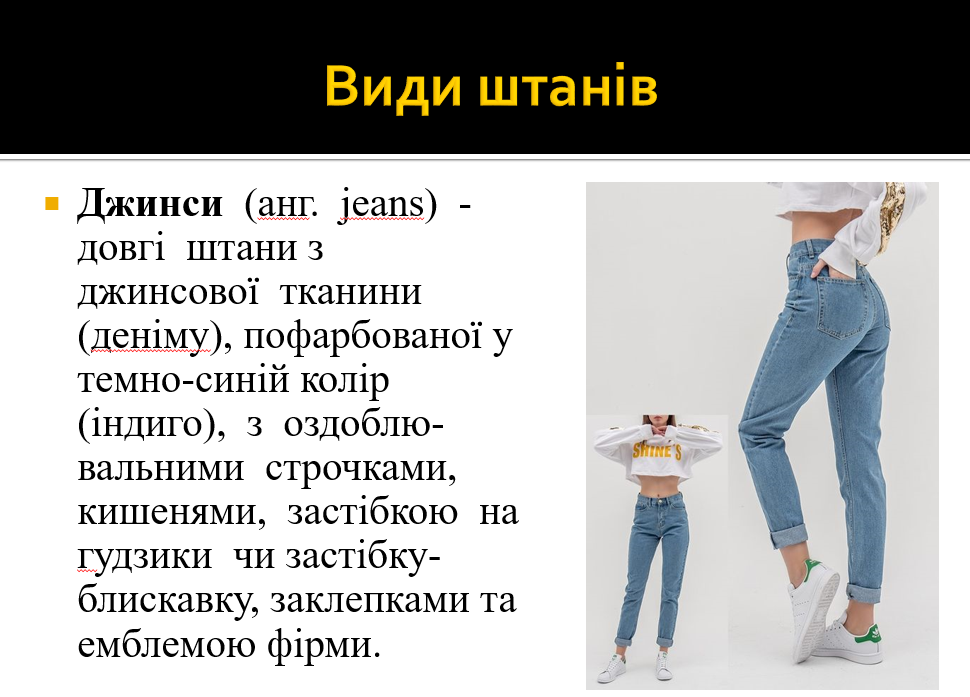 Види штанів

Джинси (анг. jeans) - довгі штани з джинсової тканини (деніму), пофарбованої у темно-синій колір (індиго), з оздоблювальними строчками, кишенями, застібкою на гудзики чи застібку-блискавку, заклепками та емблемою фірми.

SHINE'S